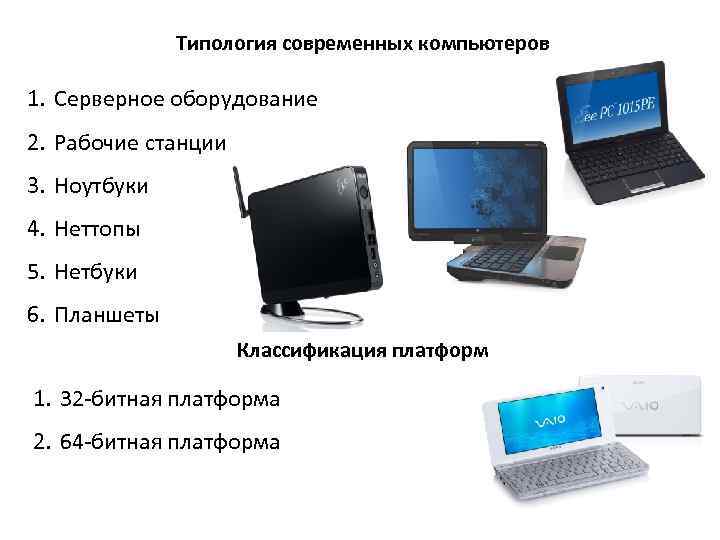 Типология современных компьютеров

1. Серверное оборудование
2. Рабочие станции
3. Ноутбуки
4. Неттопы
5. Нетбуки
6. Планшеты

Eee PC 1015PE

Классификация платформ

1. 32-битная платформа
2. 64-битная платформа

VAIO

VAIO